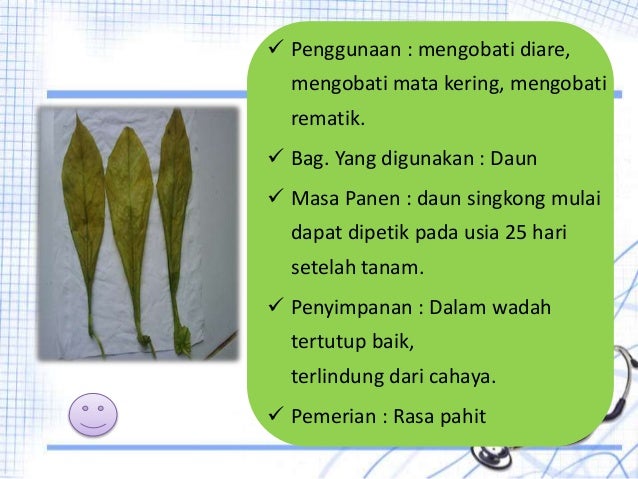 ✓ Penggunaan : mengobati diare, mengobati mata kering, mengobati rematik.

✓ Bag. Yang digunakan : Daun

✓ Masa Panen : daun singkong mulai dapat dipetik pada usia 25 hari setelah tanam.

✓ Penyimpanan : Dalam wadah tertutup baik,
terlindung dari cahaya.

✓ Pemerian : Rasa pahit